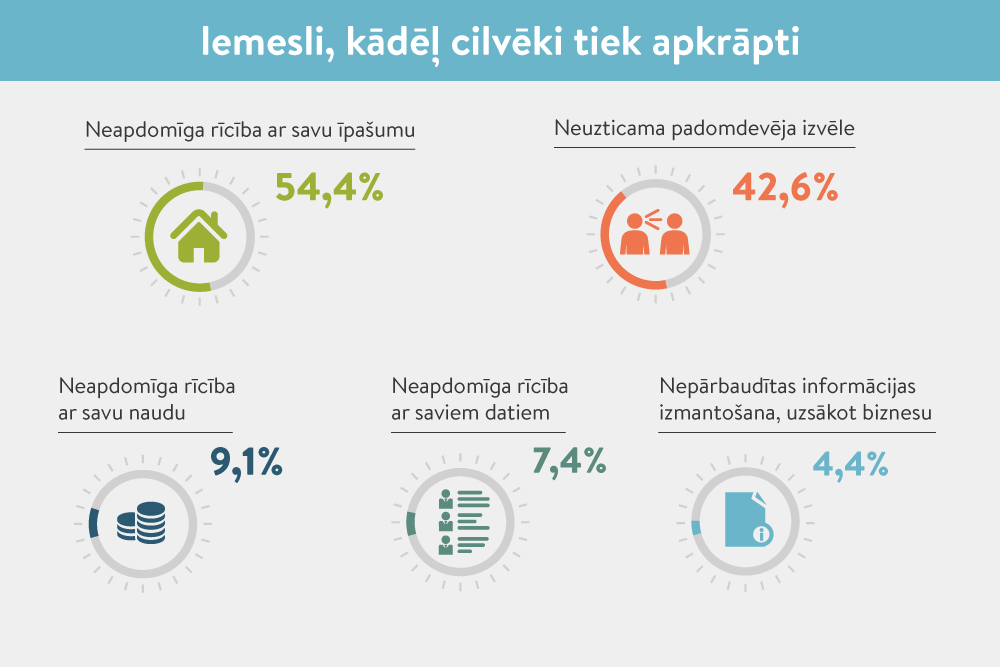 Iemesli, kādēļ cilvēki tiek apkrāpti

Neapdomīga rīcība ar savu īpašumu

54,4%

Neuzticama padomdevēja izvēle

42,6%

Neapdomīga rīcība ar savu naudu

9,1%

Neapdomīga rīcība ar saviem datiem

7,4%

Nepārbaudītas informācijas izmantošana, uzsākot biznesu

4,4%